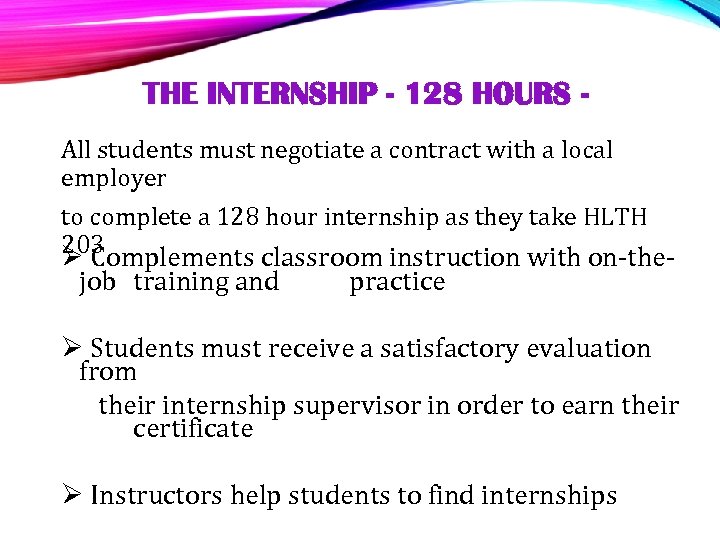 THE INTERNSHIP - 128 HOURS -

All students must negotiate a contract with a local employer

to complete a 128 hour internship as they take HLTH 203

➢ Complements classroom instruction with on-the-job training and practice

➢ Students must receive a satisfactory evaluation from

their internship supervisor in order to earn their certificate

➢ Instructors help students to find internships